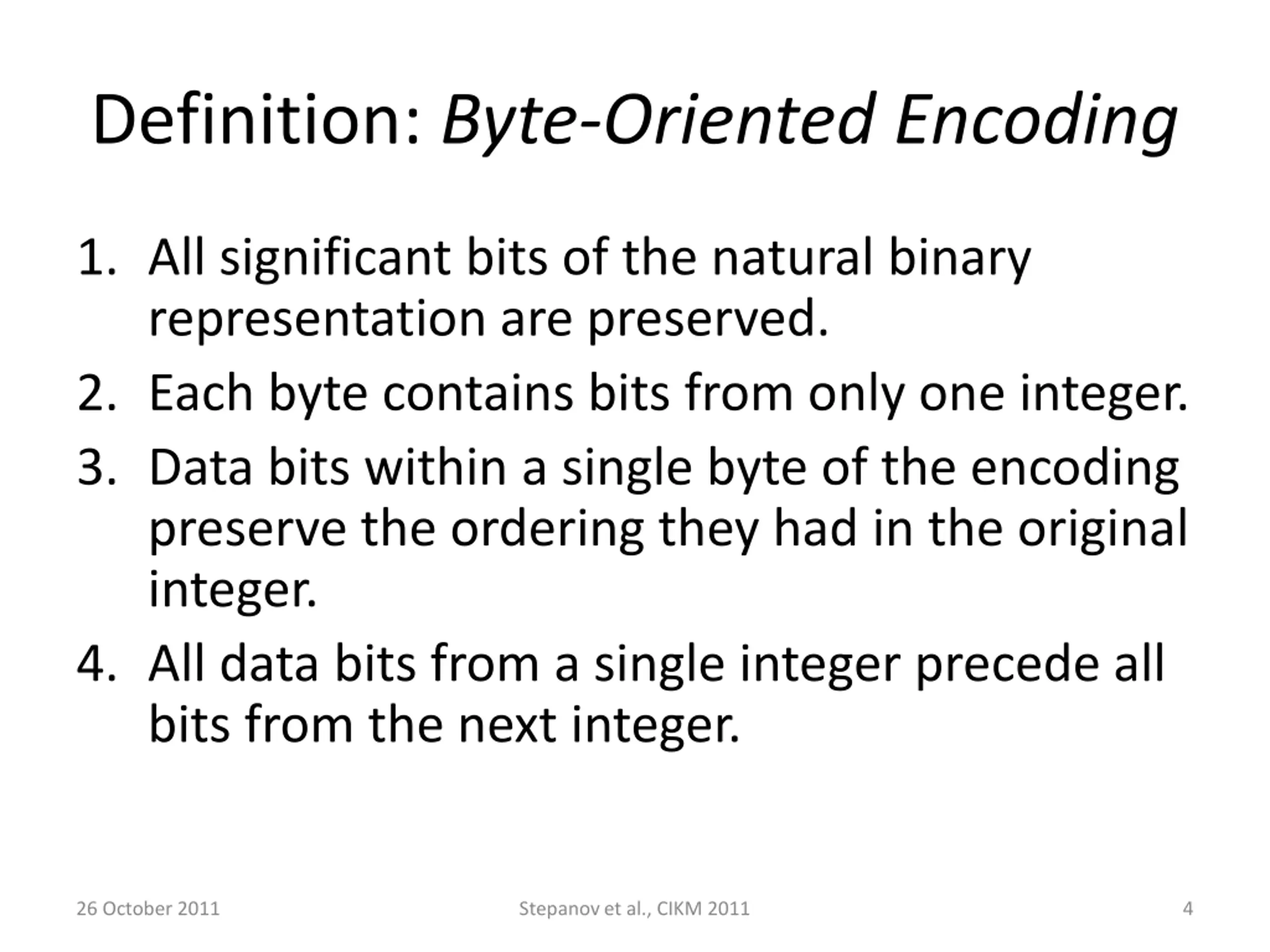 Definition: Byte-Oriented Encoding

1. All significant bits of the natural binary representation are preserved.
2. Each byte contains bits from only one integer.
3. Data bits within a single byte of the encoding preserve the ordering they had in the original integer.
4. All data bits from a single integer precede all bits from the next integer.

26 October 2011

Stepanov et al., CIKM 2011

4